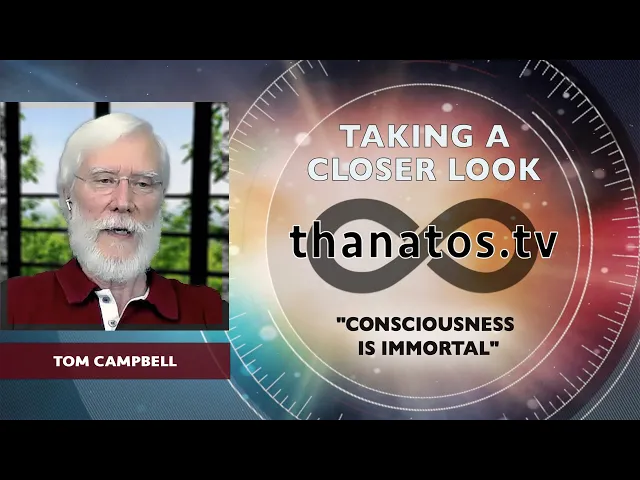 TAKING A CLOSER LOOK

thanatos.tv

"CONSCIOUSNESS IS IMMORTAL"

TOM CAMPBELL